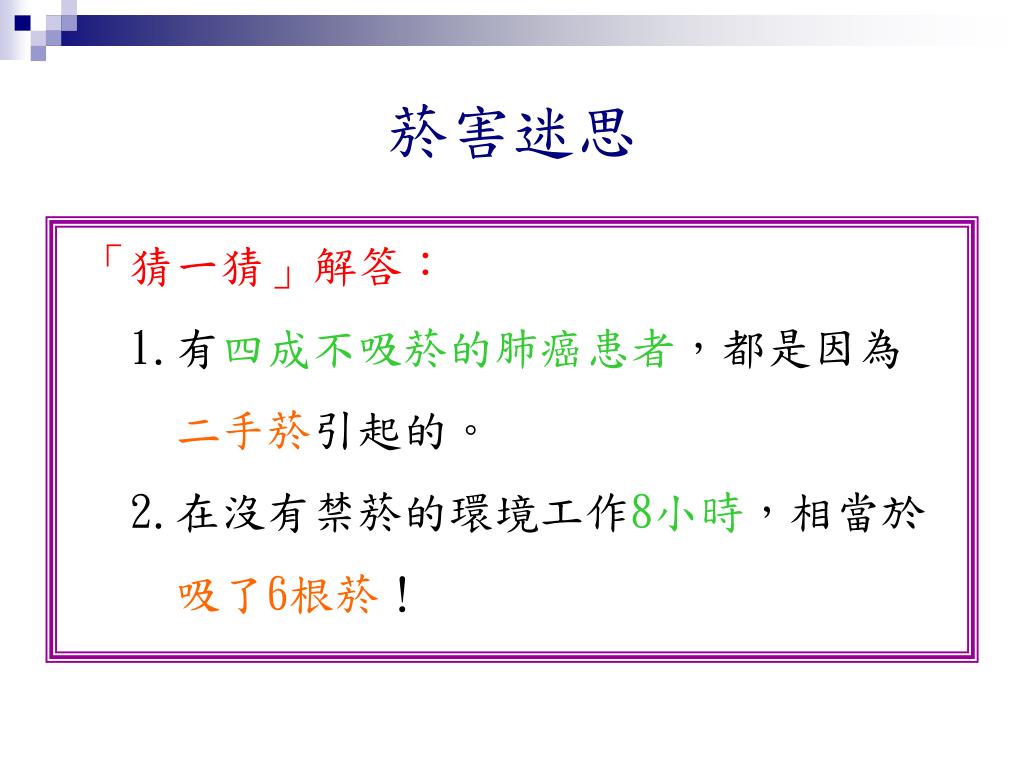 菸害迷思

「猜一猜」解答：

1. 有四成不吸菸的肺癌患者，都是因為二手菸引起的。

2. 在沒有禁菸的環境工作8小時，相當於吸了6根菸！